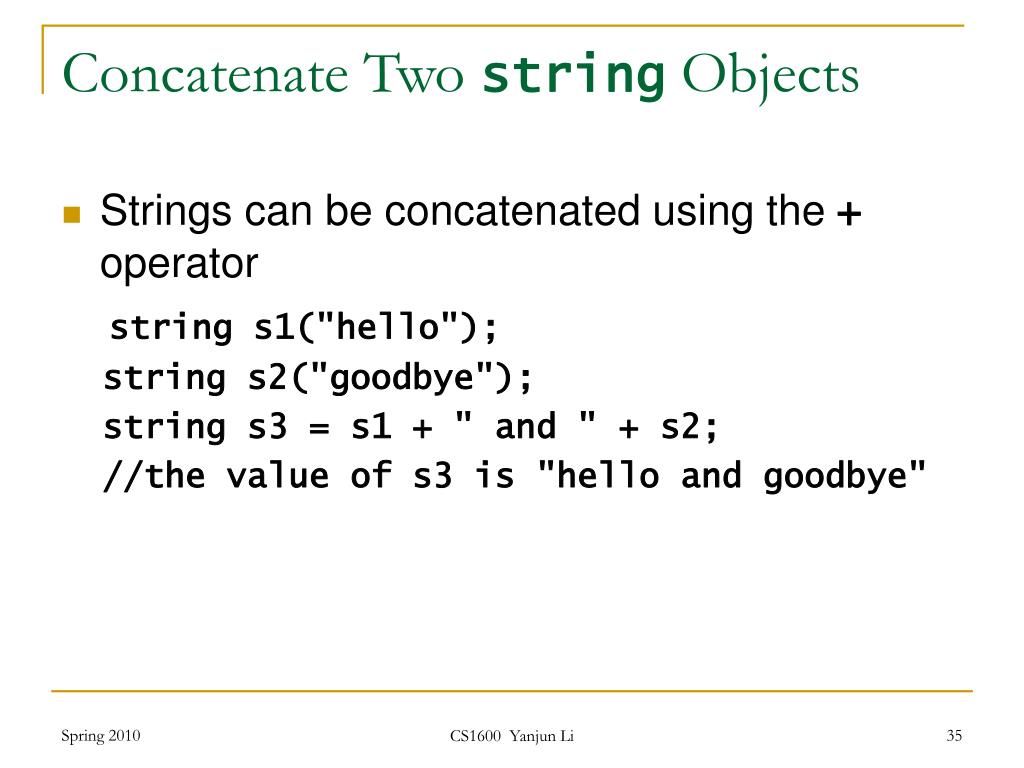 Concatenate Two string Objects

Strings can be concatenated using the + operator

string s1("hello");
string s2("goodbye");
string s3 = s1 + " and " + s2;
//the value of s3 is "hello and goodbye"

Spring 2010

CS1600 Yanjun Li

35